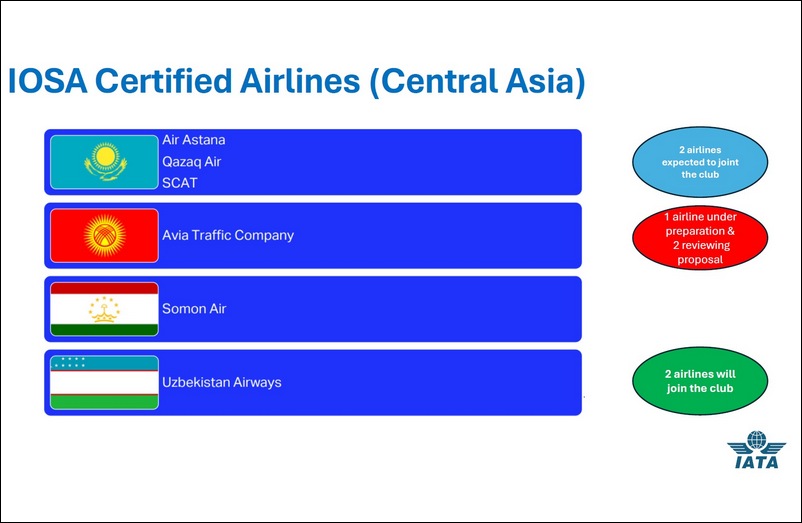 IOSA Certified Airlines (Central Asia)

Air Astana
Qazaq Air
SCAT

2 airlines expected to joint the club

Avia Traffic Company

1 airline under preparation & 2 reviewing proposal

Somon Air

Uzbekistan Airways

2 airlines will join the club

IATA